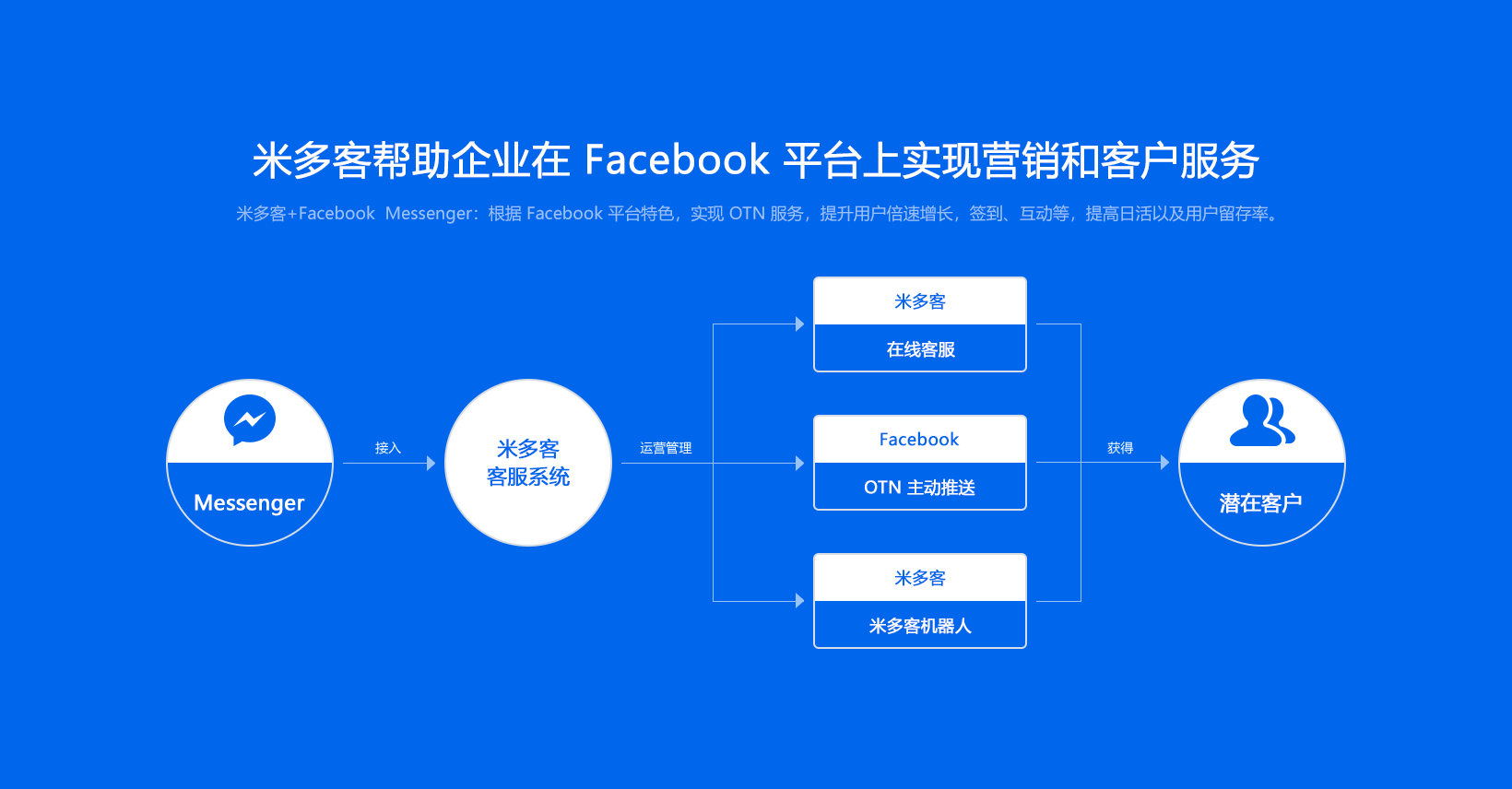 米多客帮助企业在 Facebook 平台上实现营销和客户服务

米多客+Facebook Messenger：根据 Facebook 平台特色，实现 OTN 服务，提升用户倍速增长，签到、互动等，提高日活以及用户留存率。

Messenger

接入

米多客
客服系统

运营管理

米多客
在线客服

Facebook
OTN 主动推送

米多客
米多客机器人

获得

潜在客户